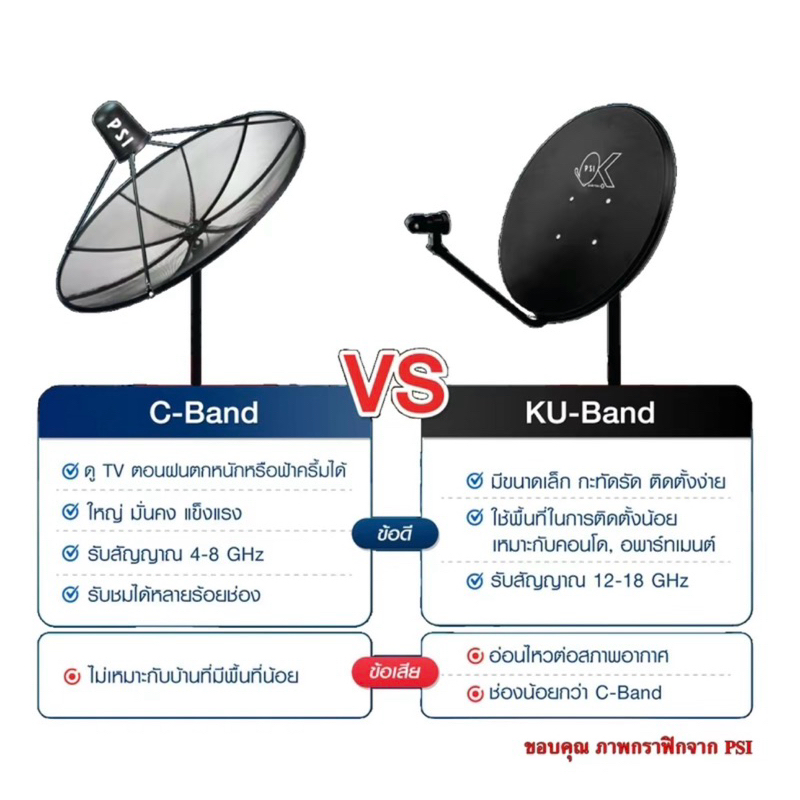 PSI

PSI OK

VS

C-Band

ดู TV ตอนฝนตกหนักหรือฟ้าครึ้มได้

ใหญ่ มั่นคง แข็งแรง

รับสัญญาณ 4-8 GHz

รับชมได้หลายร้อยช่อง

ข้อดี

KU-Band

มีขนาดเล็ก กะทัดรัด ติดตั้งง่าย

ใช้พื้นที่ในการติดตั้งน้อย เหมาะกับคอนโด, อพาร์ทเมนต์

รับสัญญาณ 12-18 GHz

ไม่เหมาะกับบ้านที่มีพื้นที่น้อย

ข้อเสีย

อ่อนไหวต่อสภาพอากาศ

ช่องน้อยกว่า C-Band

ขอบคุณ ภาพกราฟิกจาก PSI